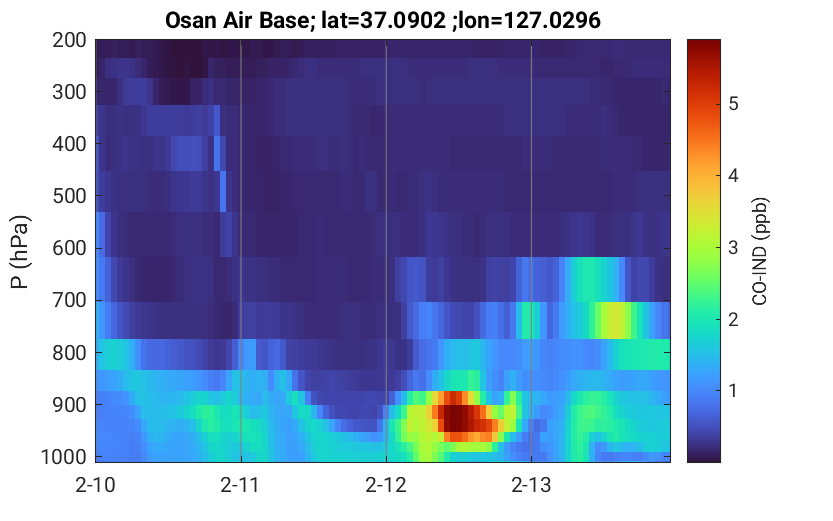 Osan Air Base; lat=37.0902 ;lon=127.0296

P (hPa)

200
300
400
500
600
700
800
900
1000

2-10
2-11
2-12
2-13

CO-IND (ppb)

5
4
3
2
1